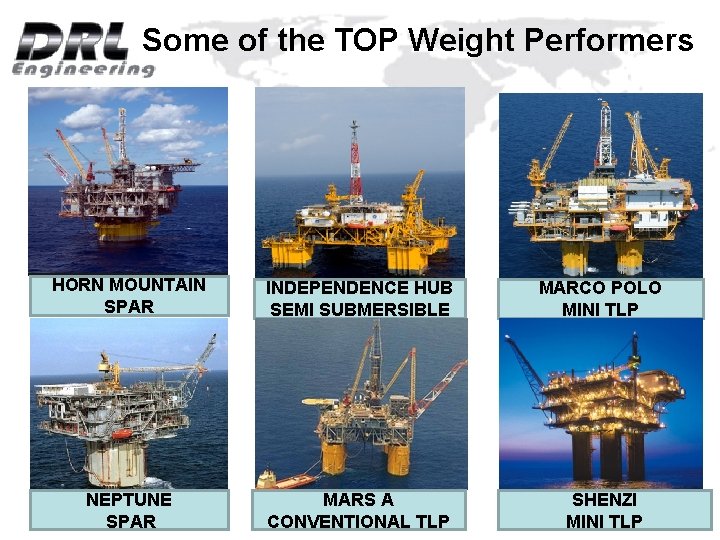 DRL Engineering

Some of the TOP Weight Performers

HORN MOUNTAIN SPAR

INDEPENDENCE HUB SEMI SUBMERSIBLE

MARCO POLO MINI TLP

NEPTUNE SPAR

MARS A CONVENTIONAL TLP

SHENZI MINI TLP